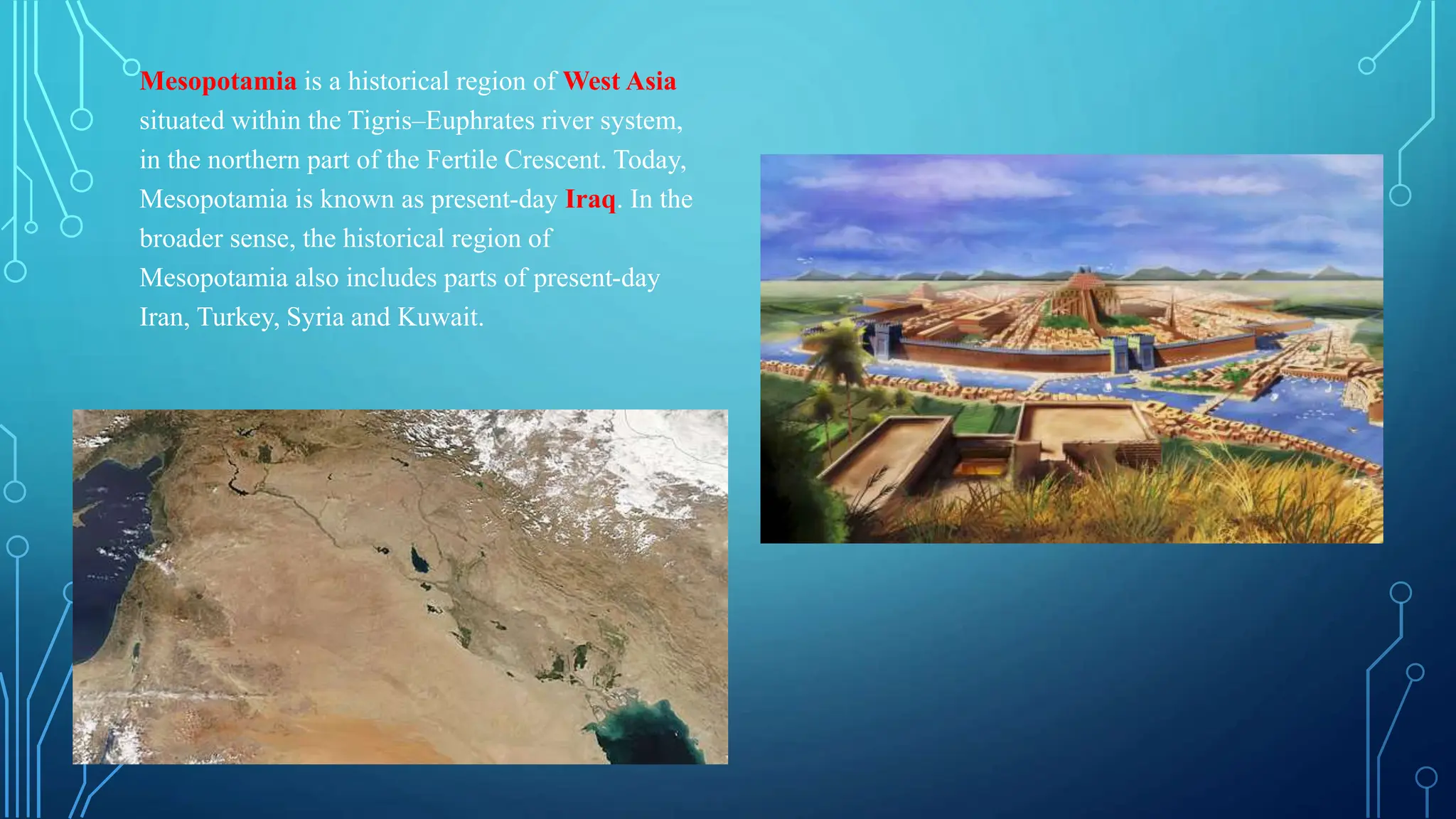 Mesopotamia is a historical region of West Asia situated within the Tigris–Euphrates river system, in the northern part of the Fertile Crescent. Today, Mesopotamia is known as present-day Iraq. In the broader sense, the historical region of Mesopotamia also includes parts of present-day Iran, Turkey, Syria and Kuwait.